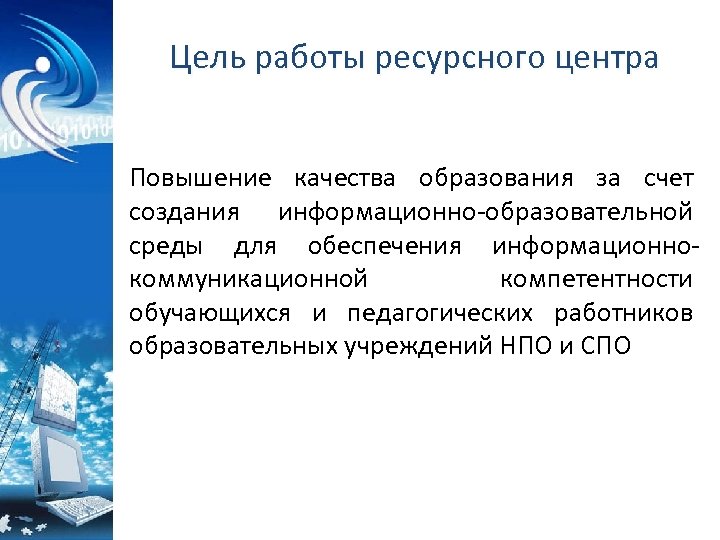 Цель работы ресурсного центра

Повышение качества образования за счет создания информационно-образовательной среды для обеспечения информационно-коммуникационной компетентности обучающихся и педагогических работников образовательных учреждений НПО и СПО